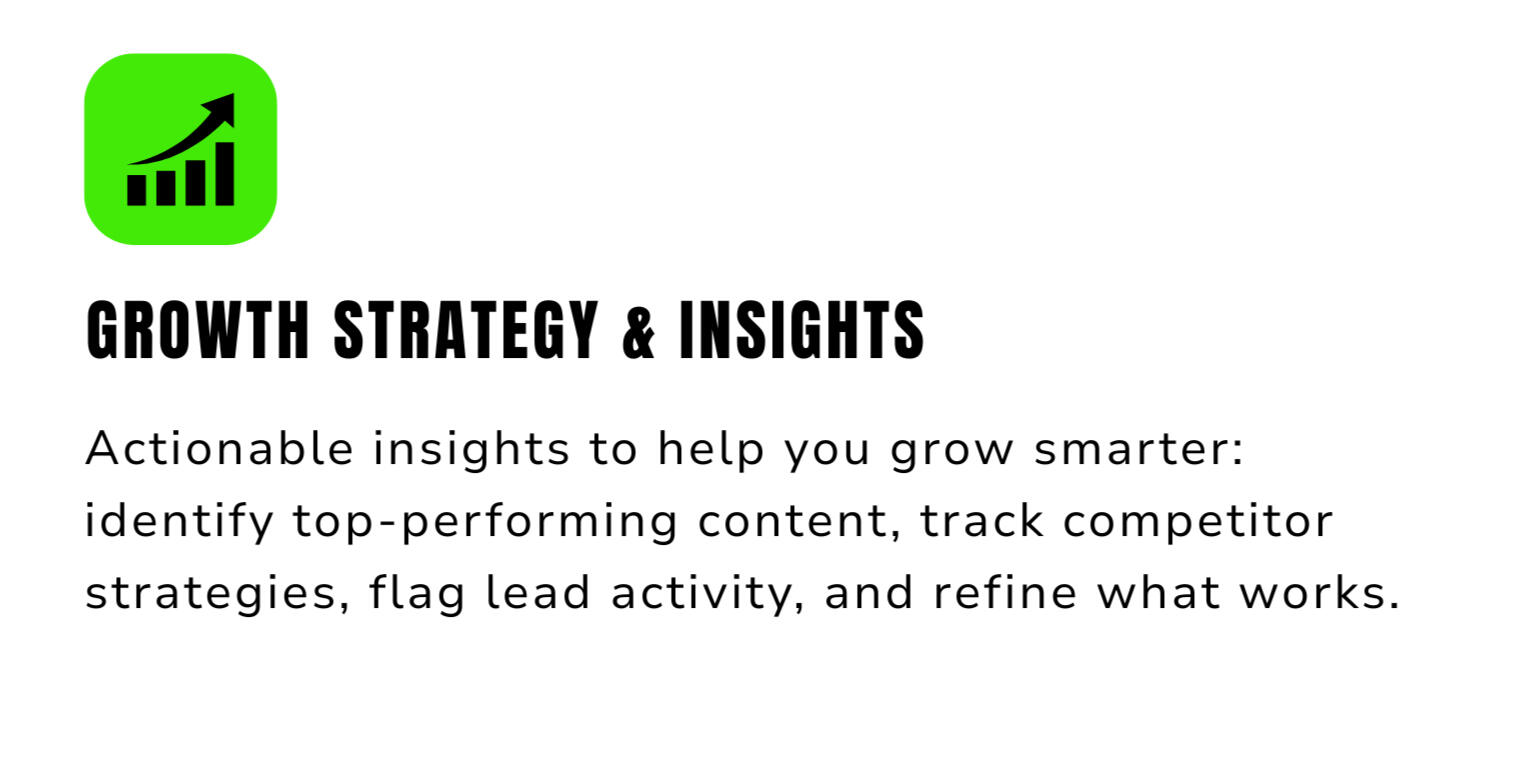 GROWTH STRATEGY & INSIGHTS

Actionable insights to help you grow smarter: identify top-performing content, track competitor strategies, flag lead activity, and refine what works.